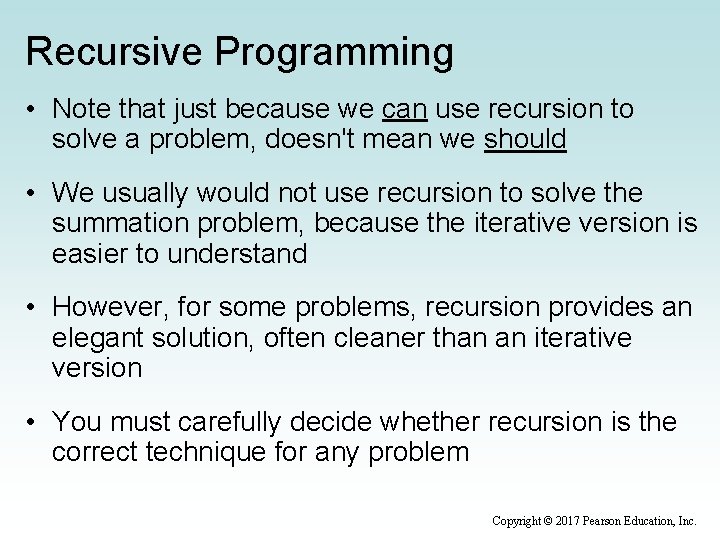 Recursive Programming

• Note that just because we can use recursion to solve a problem, doesn't mean we should

• We usually would not use recursion to solve the summation problem, because the iterative version is easier to understand

• However, for some problems, recursion provides an elegant solution, often cleaner than an iterative version

• You must carefully decide whether recursion is the correct technique for any problem

Copyright © 2017 Pearson Education, Inc.